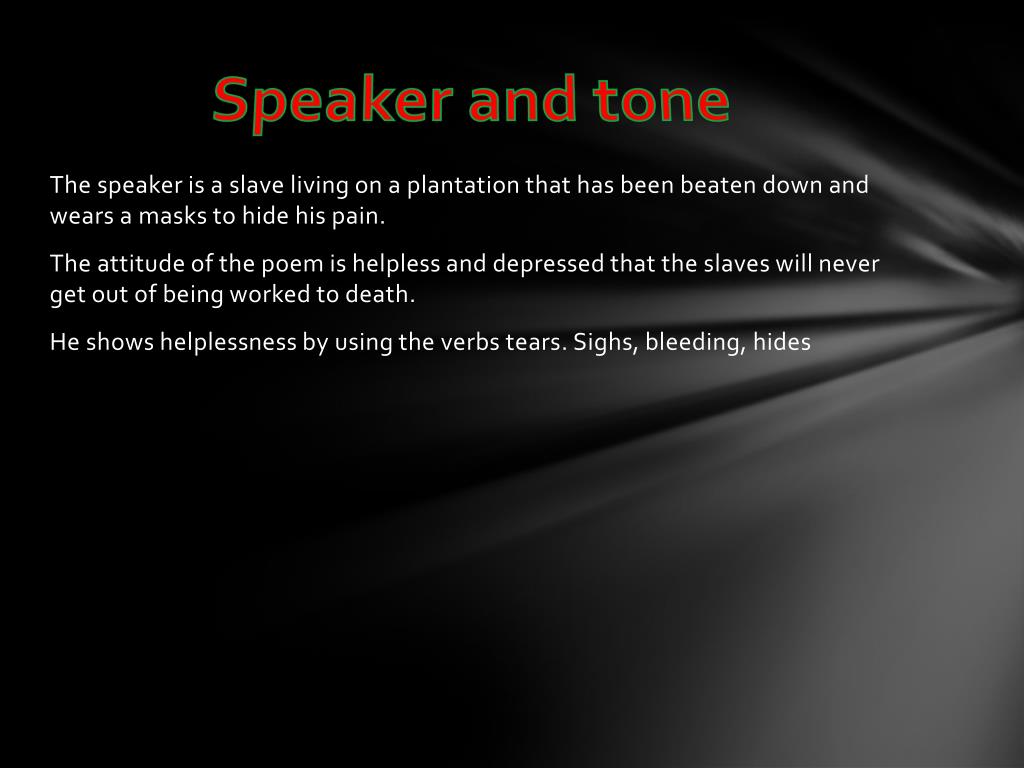 Speaker and tone

The speaker is a slave living on a plantation that has been beaten down and wears a masks to hide his pain.

The attitude of the poem is helpless and depressed that the slaves will never get out of being worked to death.

He shows helplessness by using the verbs tears. Sighs, bleeding, hides